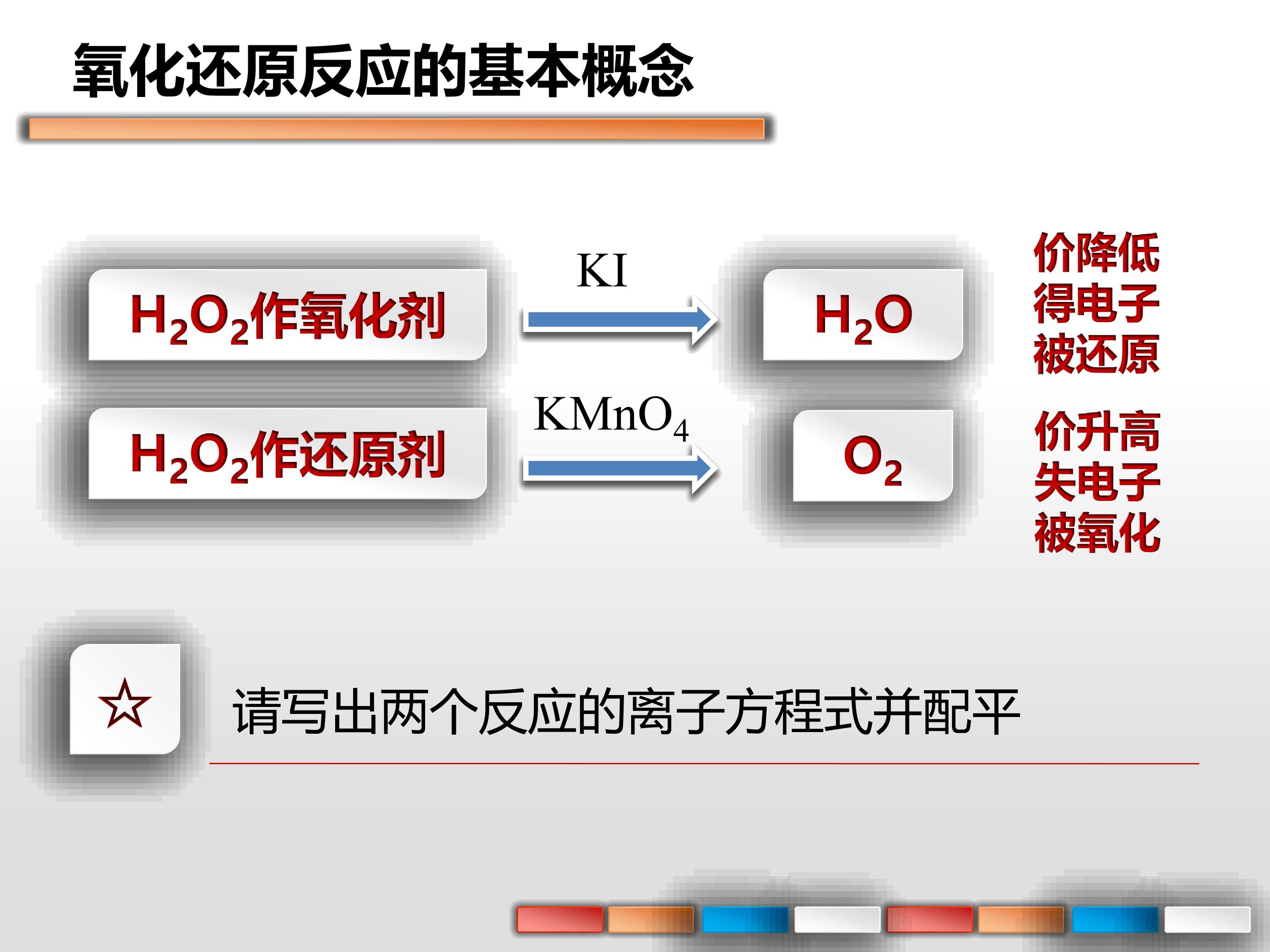 氧化还原反应的基本概念

$H_2O_2$作氧化剂

KI

$H_2O$

价降低
得电子
被还原

$H_2O_2$作还原剂

$KMnO_4$

$O_2$

价升高
失电子
被氧化

☆

请写出两个反应的离子方程式并配平